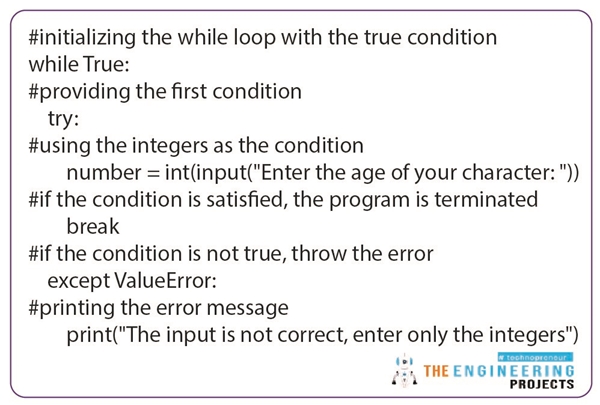 #initializing the while loop with the true condition
while True:
#providing the first condition
  try:
#using the integers as the condition
    number = int(input("Enter the age of your character: "))
#if the condition is satisfied, the program is terminated
    break
#if the condition is not true, throw the error
  except ValueError:
#printing the error message
    print("The input is not correct, enter only the integers")

# technopreneur
THE ENGINEERING
PROJECTS